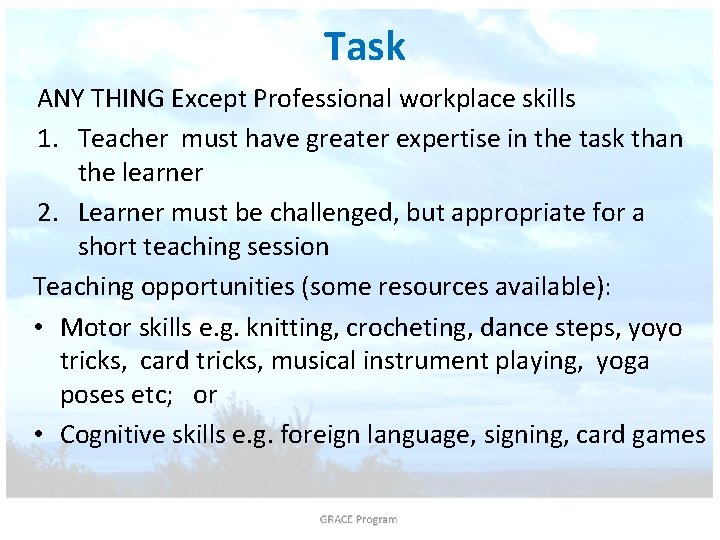 Task

ANY THING Except Professional workplace skills

1. Teacher must have greater expertise in the task than the learner

2. Learner must be challenged, but appropriate for a short teaching session

Teaching opportunities (some resources available):

• Motor skills e.g. knitting, crocheting, dance steps, yoyo tricks, card tricks, musical instrument playing, yoga poses etc; or

• Cognitive skills e.g. foreign language, signing, card games

GRACE Program